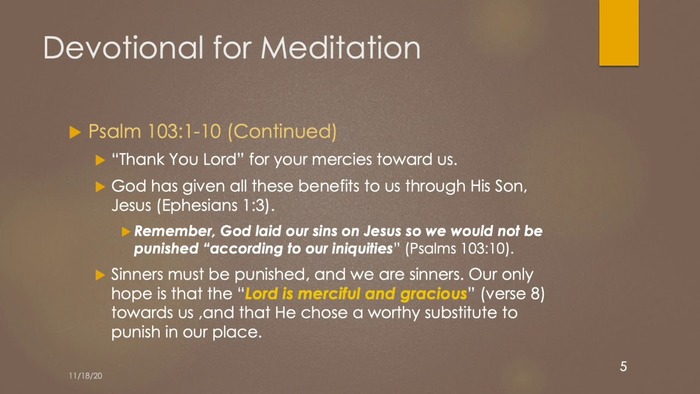 Devotional for Meditation

Psalm 103:1-10 (Continued)

"Thank You Lord" for your mercies toward us.

God has given all these benefits to us through His Son, Jesus (Ephesians 1:3).

Remember, God laid our sins on Jesus so we would not be punished "according to our iniquities" (Psalms 103:10).

Sinners must be punished, and we are sinners. Our only hope is that the "Lord is merciful and gracious" (verse 8) towards us ,and that He chose a worthy substitute to punish in our place.

11/18/20

5